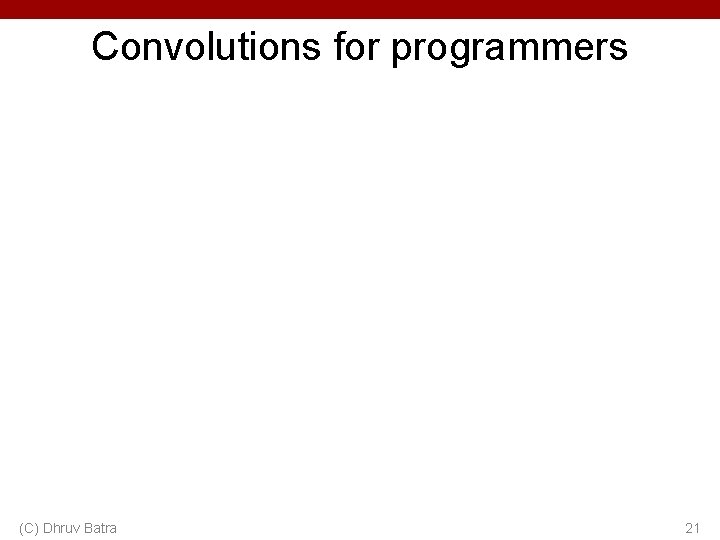 Convolutions for programmers

(C) Dhruv Batra

21